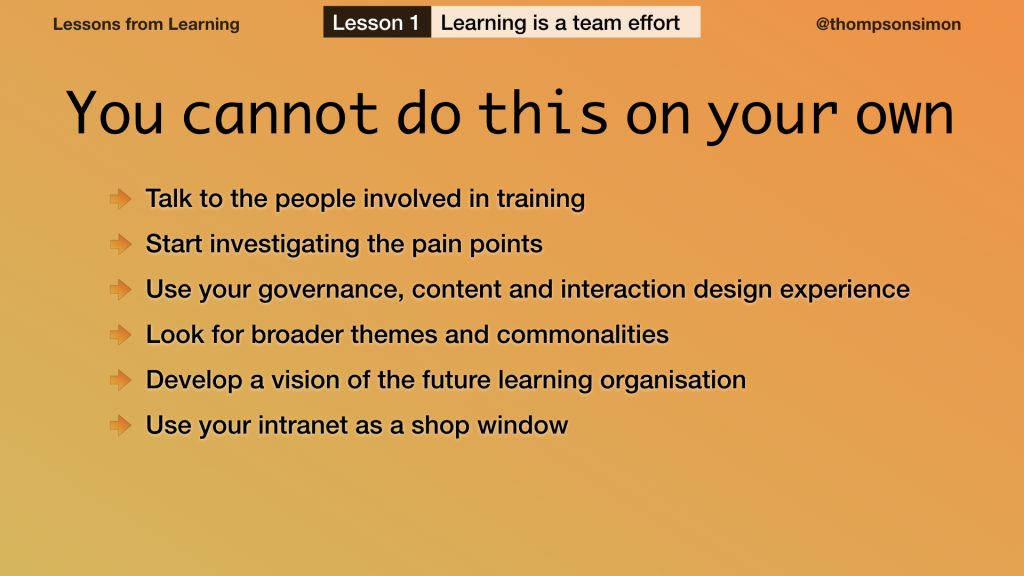 Lessons from Learning

Lesson 1 Learning is a team effort

@thompsonsimon

You cannot do this on your own

Talk to the people involved in training

Start investigating the pain points

Use your governance, content and interaction design experience

Look for broader themes and commonalities

Develop a vision of the future learning organisation

Use your intranet as a shop window